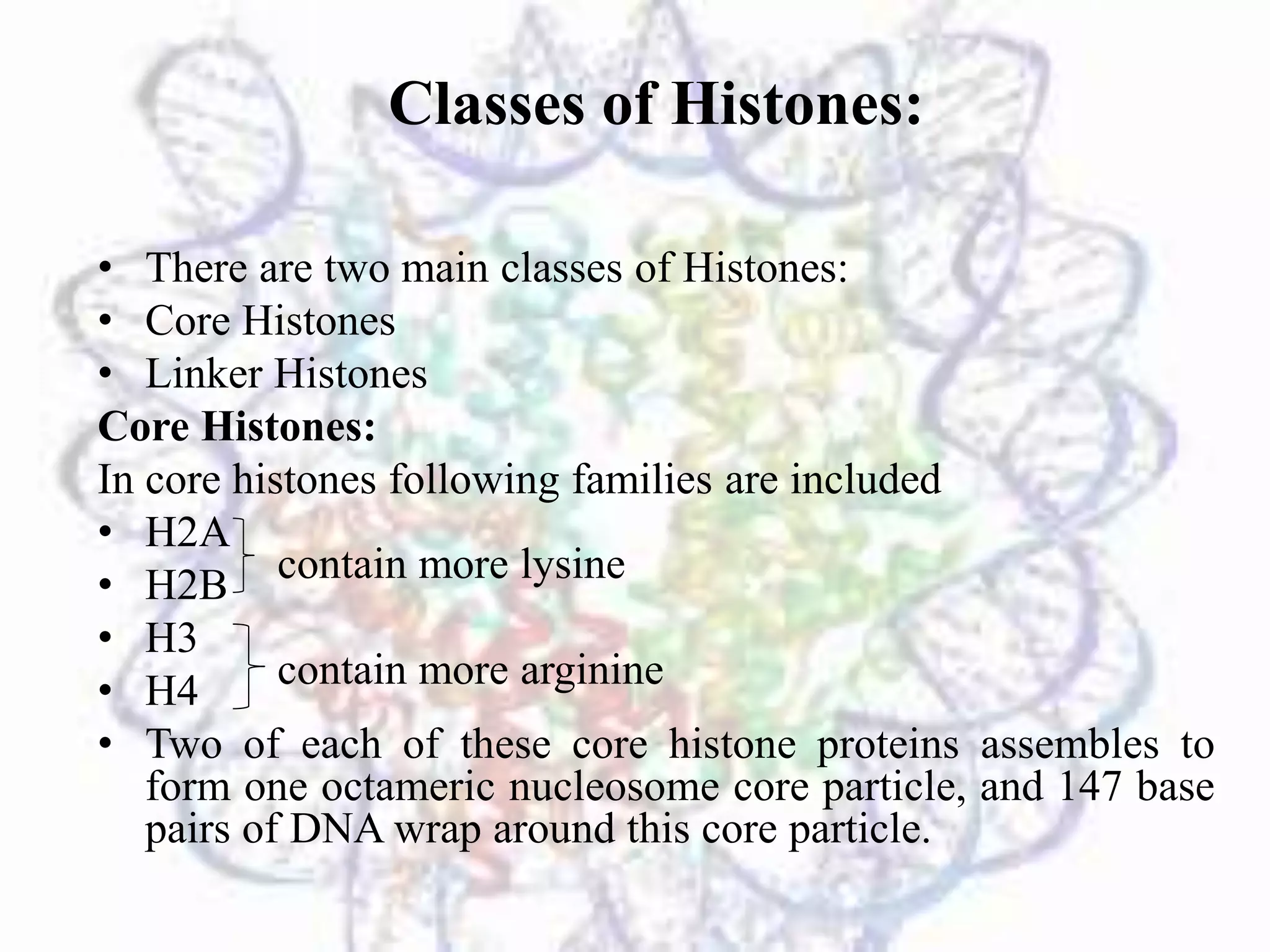 Classes of Histones:

• There are two main classes of Histones:
• Core Histones
• Linker Histones

Core Histones:

In core histones following families are included

• H2A
• H2B
contain more lysine

• H3
• H4
contain more arginine

• Two of each of these core histone proteins assembles to form one octameric nucleosome core particle, and 147 base pairs of DNA wrap around this core particle.